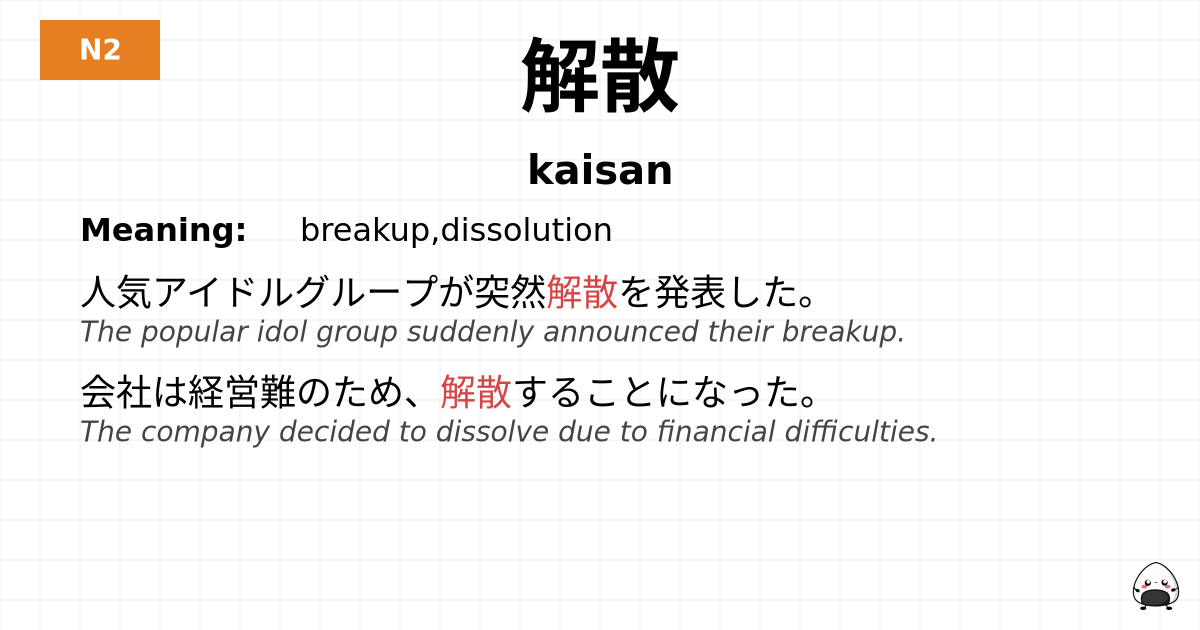 N2

解散

kaisan

Meaning: breakup,dissolution

人気アイドルグループが突然解散を発表した。
The popular idol group suddenly announced their breakup.

会社は経営難のため、解散することになった。
The company decided to dissolve due to financial difficulties.